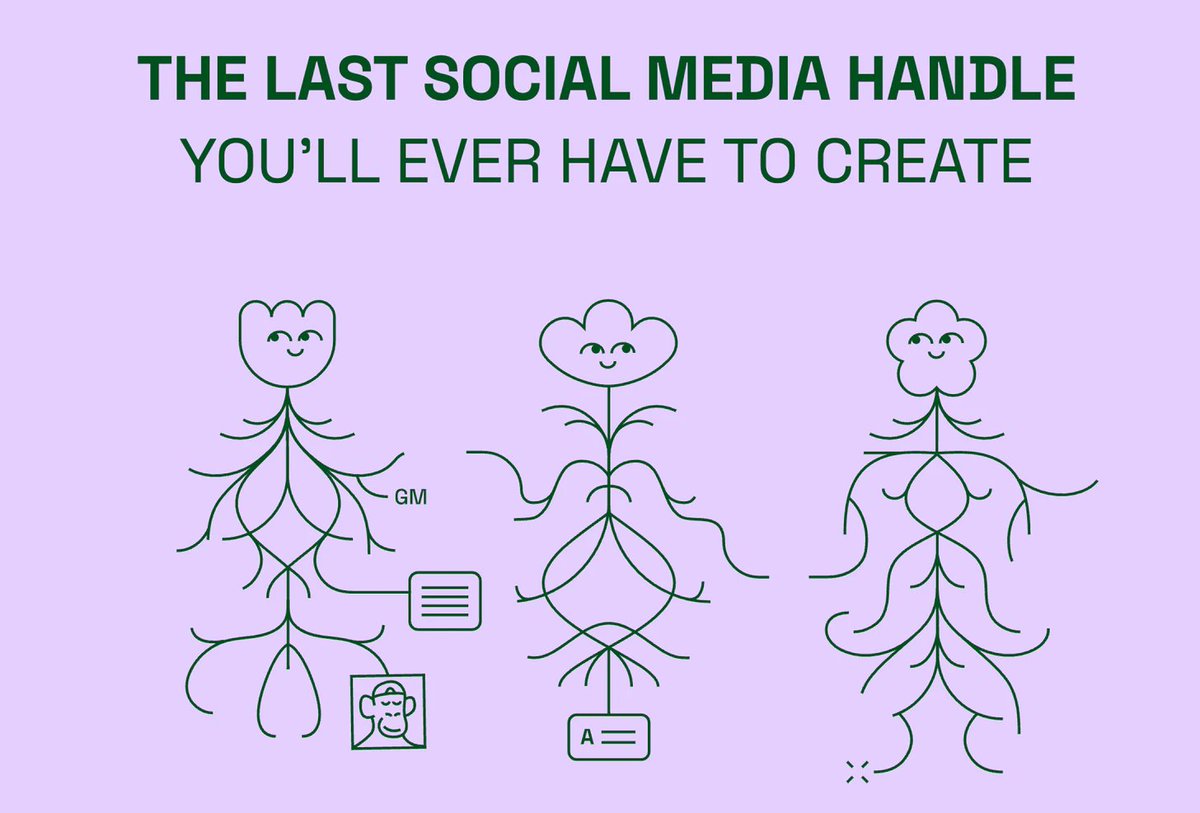 THE LAST SOCIAL MEDIA HANDLE
YOU'LL EVER HAVE TO CREATE

GM

A